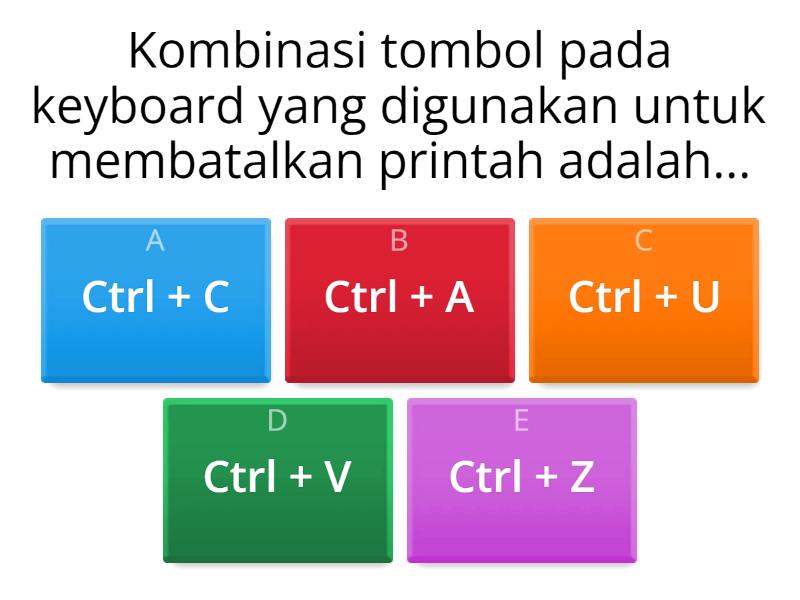 Kombinasi tombol pada keyboard yang digunakan untuk membatalkan printah adalah...

A
Ctrl + C

B
Ctrl + A

C
Ctrl + U

D
Ctrl + V

E
Ctrl + Z